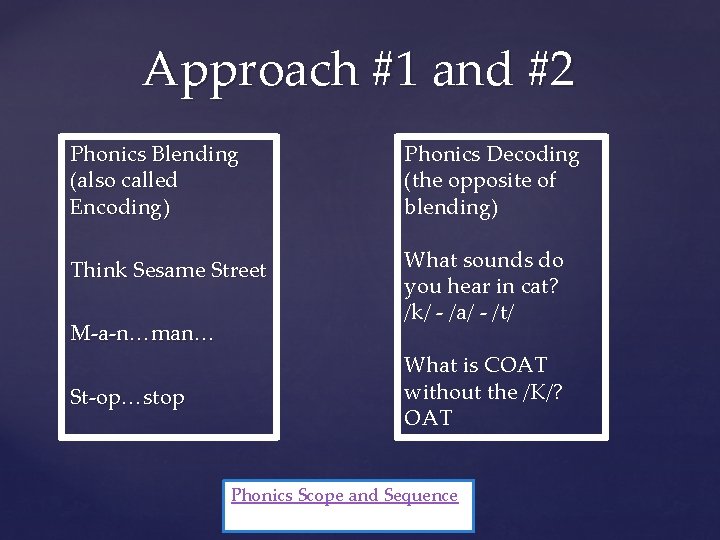 Approach #1 and #2

Phonics Blending (also called Encoding)

Think Sesame Street

M-a-n…man…

St-op…stop

Phonics Decoding (the opposite of blending)

What sounds do you hear in cat? /k/ - /a/ - /t/

What is COAT without the /K/? OAT

Phonics Scope and Sequence